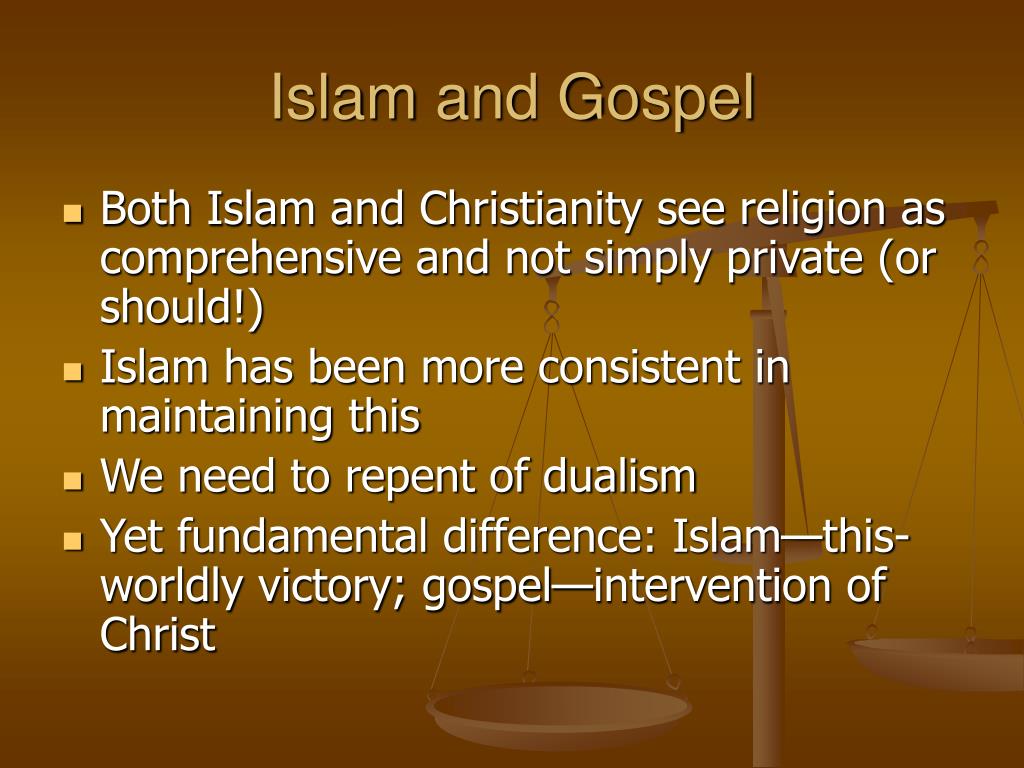 Islam and Gospel

- Both Islam and Christianity see religion as comprehensive and not simply private (or should!)
- Islam has been more consistent in maintaining this
- We need to repent of dualism
- Yet fundamental difference: Islam—this-worldly victory; gospel—intervention of Christ